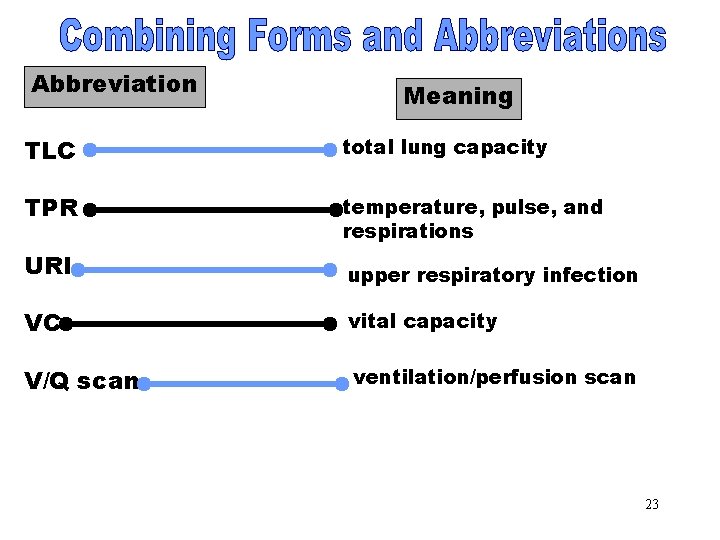 Combining Forms and Abbreviations

| Abbreviation | Meaning |
|---|---|
| TLC | total lung capacity |
| TPR | temperature, pulse, and respirations |
| URI | upper respiratory infection |
| VC | vital capacity |
| V/Q scan | ventilation/perfusion scan |

23